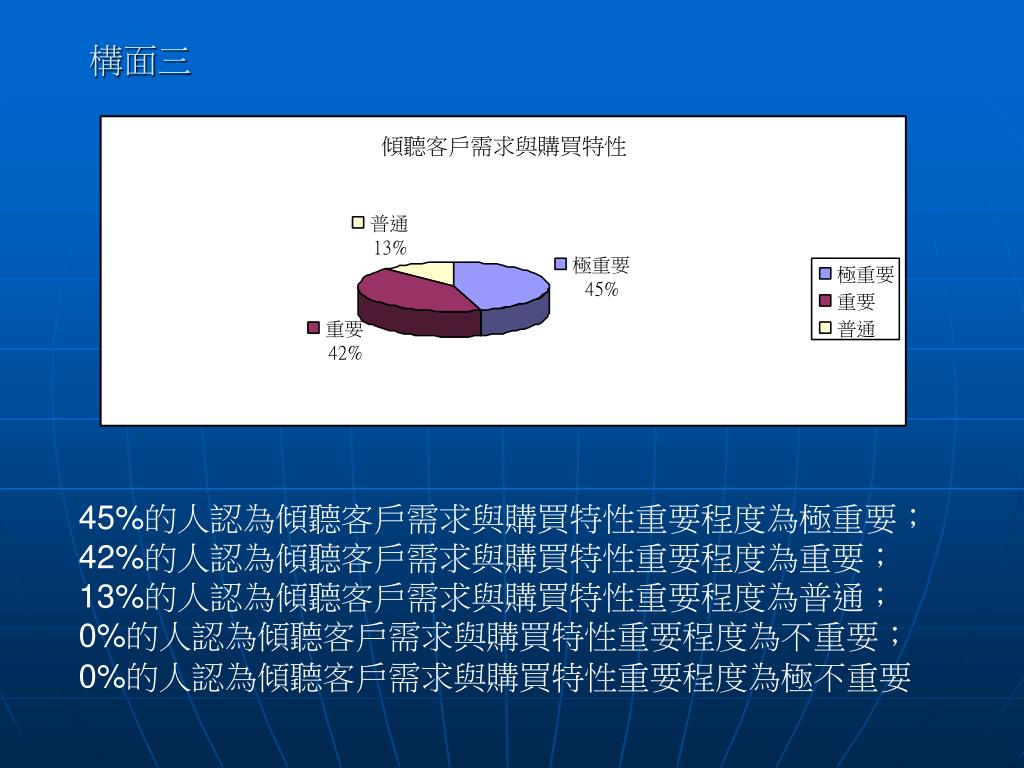 構面三

傾聽客戶需求與購買特性

普通
13%

極重要
45%

重要
42%

極重要
重要
普通

45%的人認為傾聽客戶需求與購買特性重要程度為極重要；
42%的人認為傾聽客戶需求與購買特性重要程度為重要；
13%的人認為傾聽客戶需求與購買特性重要程度為普通；
0%的人認為傾聽客戶需求與購買特性重要程度為不重要；
0%的人認為傾聽客戶需求與購買特性重要程度為極不重要